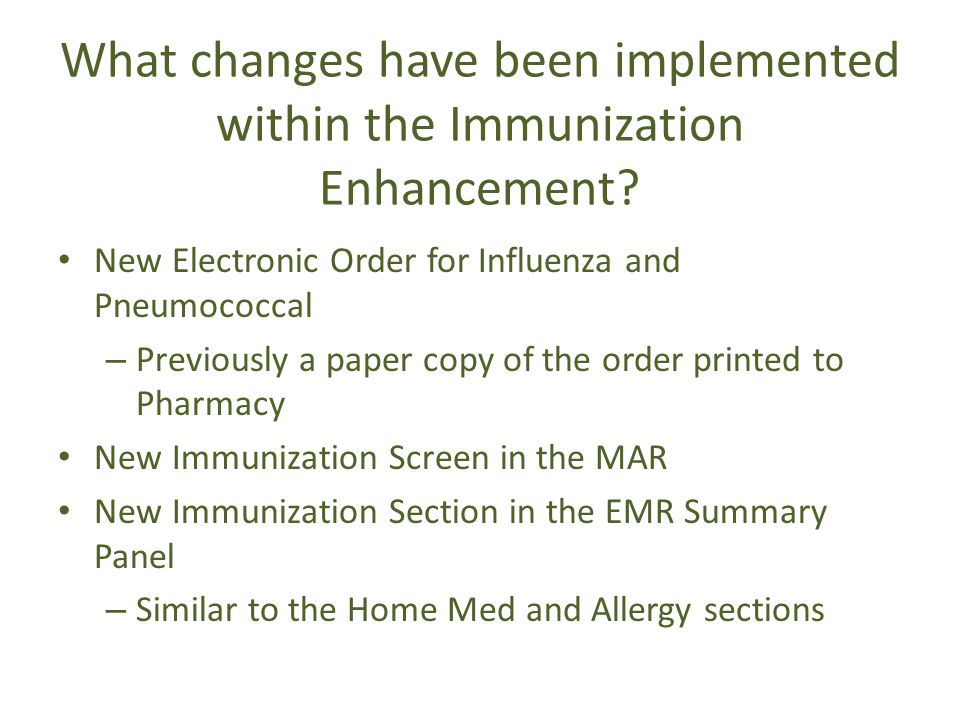 What changes have been implemented within the Immunization Enhancement?

• New Electronic Order for Influenza and Pneumococcal
  – Previously a paper copy of the order printed to Pharmacy
• New Immunization Screen in the MAR
• New Immunization Section in the EMR Summary Panel
  – Similar to the Home Med and Allergy sections